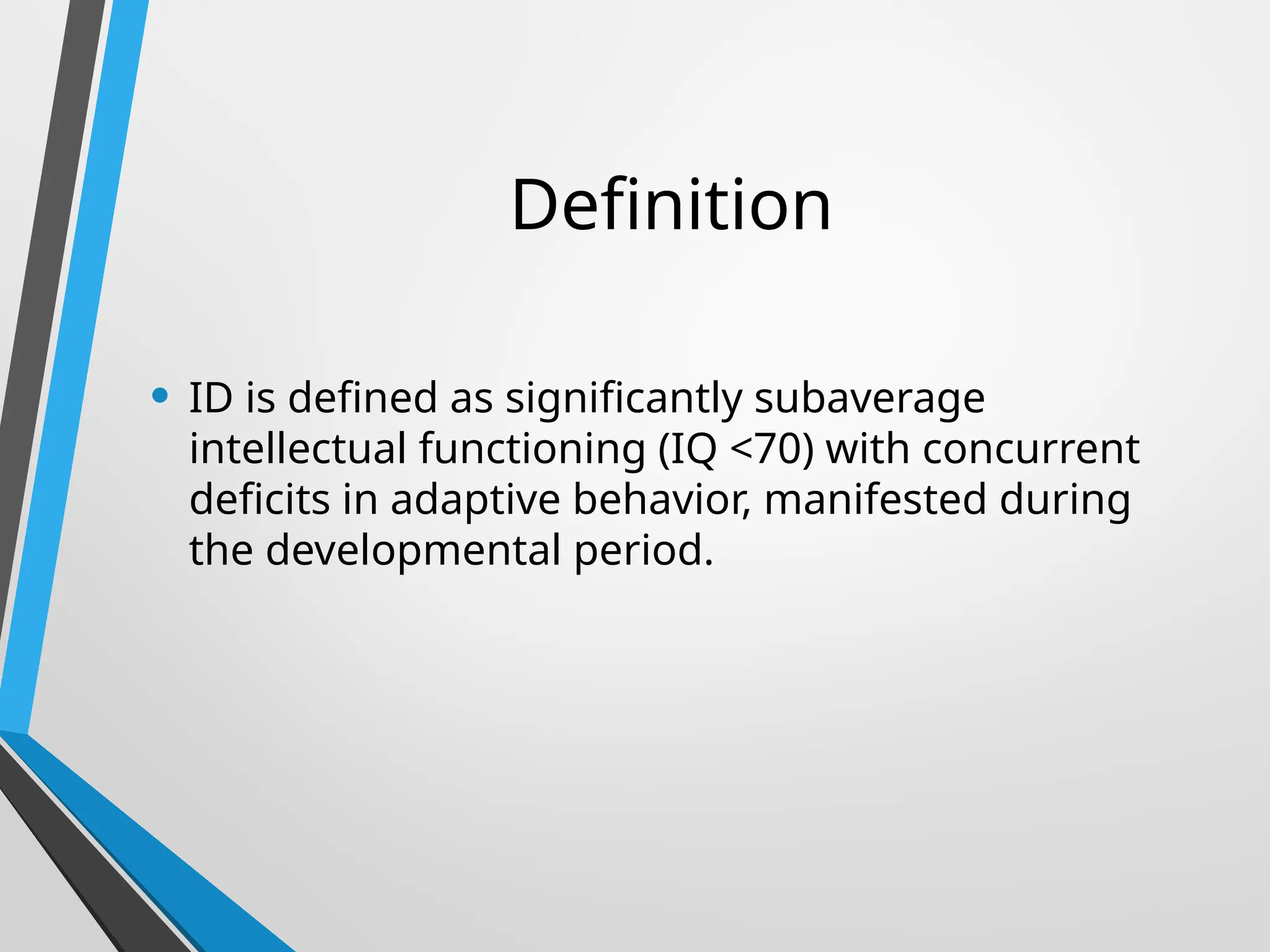 Definition

• ID is defined as significantly subaverage intellectual functioning (IQ <70) with concurrent deficits in adaptive behavior, manifested during the developmental period.